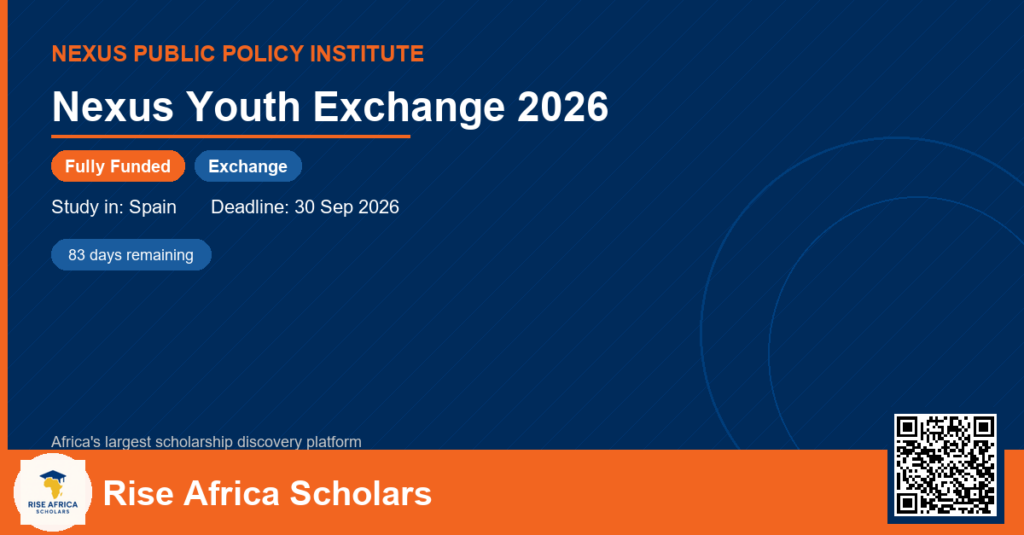 NEXUS PUBLIC POLICY INSTITUTE

Nexus Youth Exchange 2026

Fully Funded Exchange

Study in: Spain Deadline: 30 Sep 2026

83 days remaining

Africa's largest scholarship discovery platform

RISE AFRICA SCHOLARS

Rise Africa Scholars